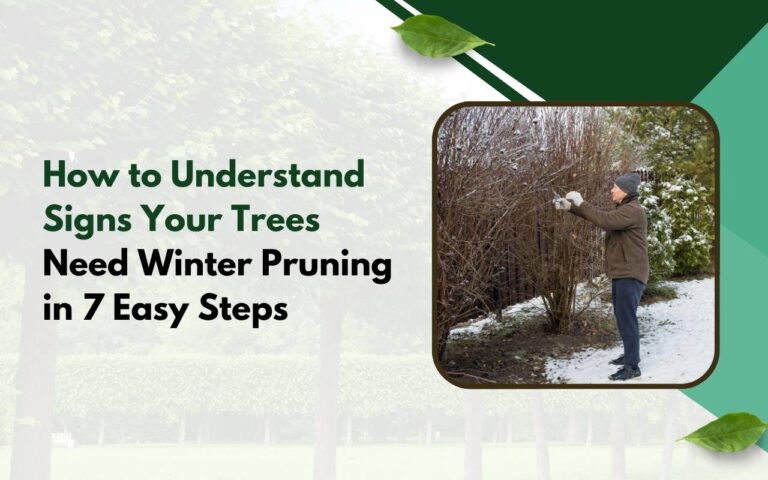 How to Understand Signs Your Trees Need Winter Pruning in 7 Easy Steps